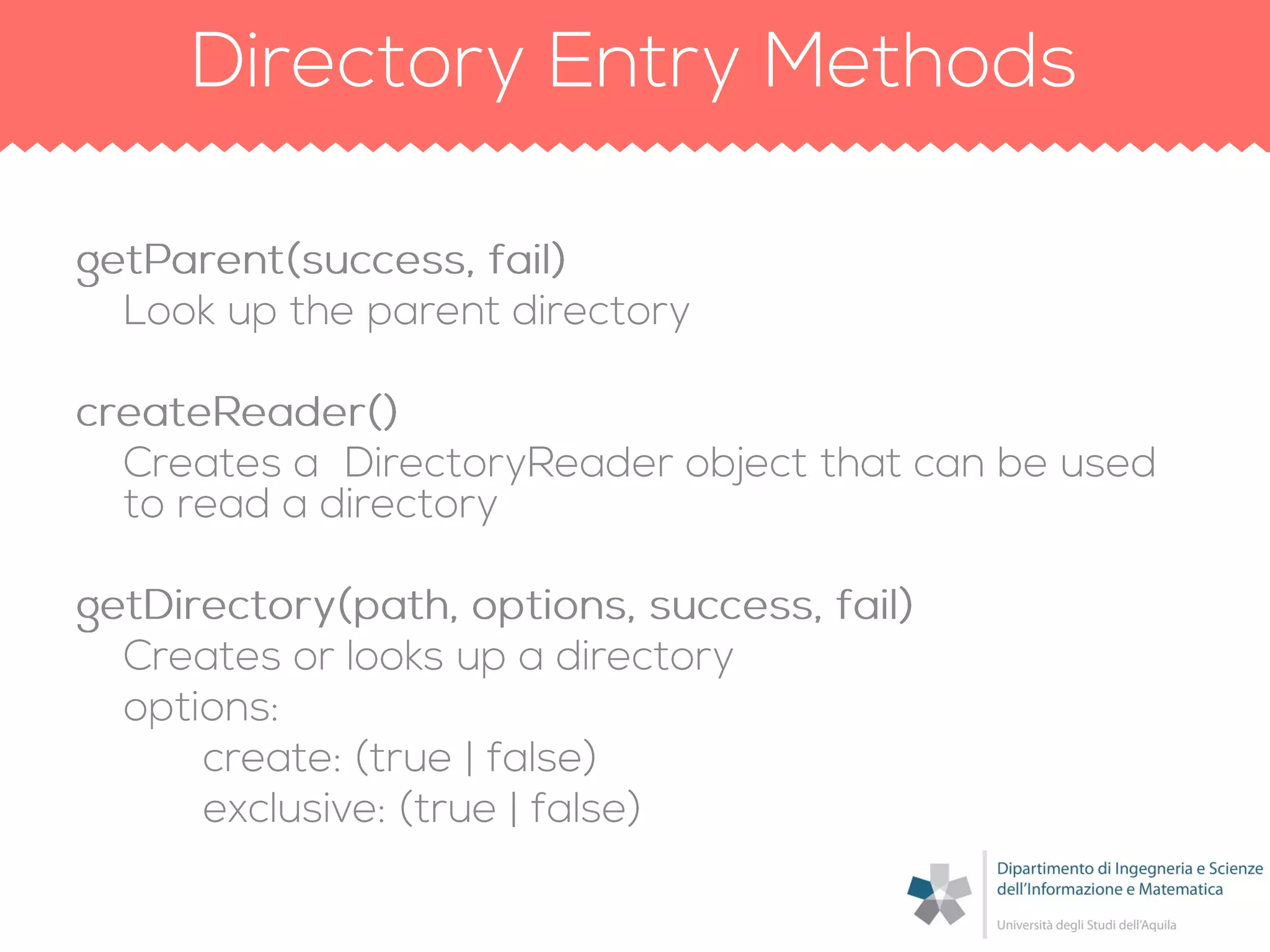 Directory Entry Methods

getParent(success, fail)
Look up the parent directory

createReader()
Creates a DirectoryReader object that can be used to read a directory

getDirectory(path, options, success, fail)
Creates or looks up a directory
options:
create: (true | false)
exclusive: (true | false)

Dipartimento di Ingegneria e Scienze dell'Informazione e Matematica
Università degli Studi dell'Aquila